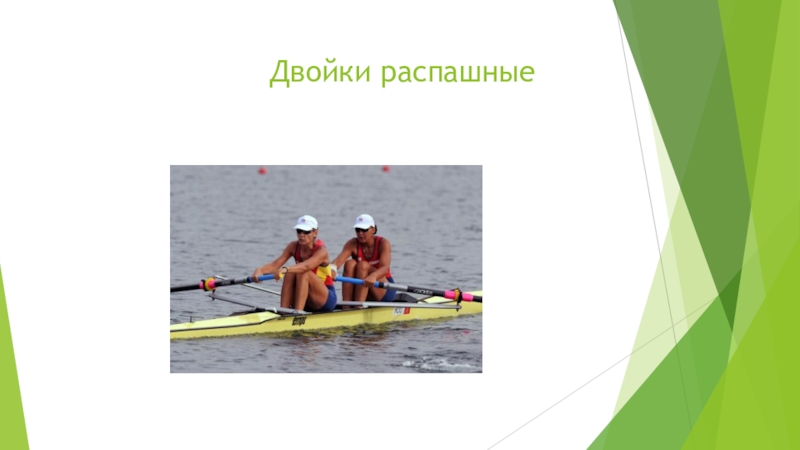 Двойки распашные